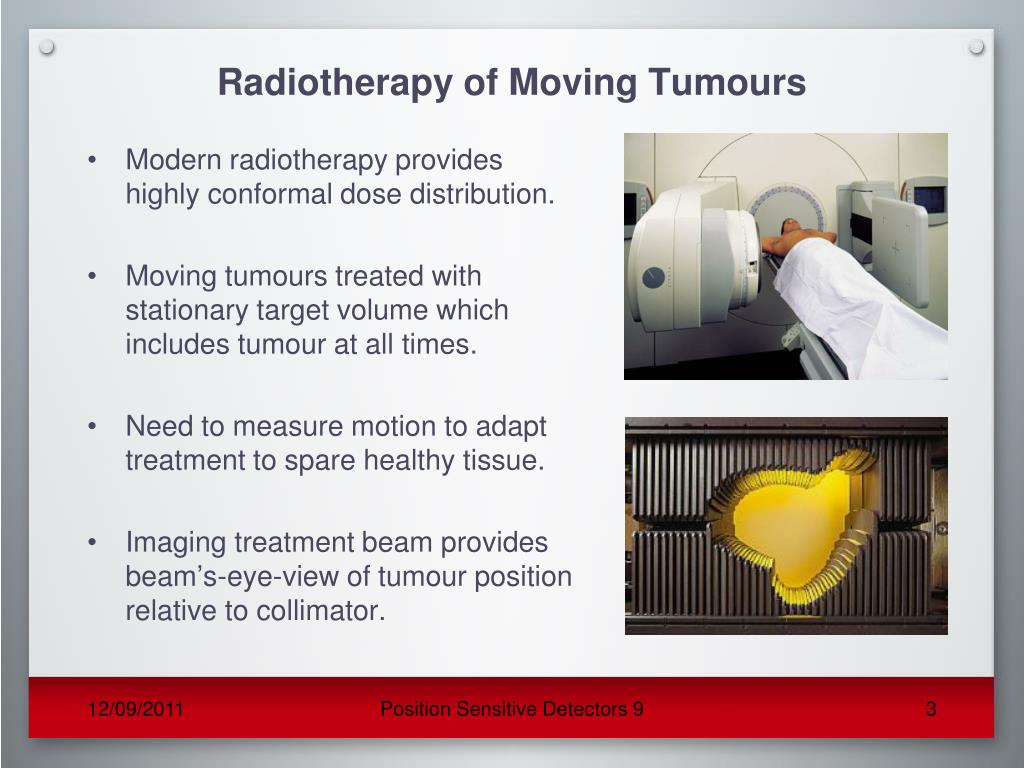 Radiotherapy of Moving Tumours

• Modern radiotherapy provides highly conformal dose distribution.

• Moving tumours treated with stationary target volume which includes tumour at all times.

• Need to measure motion to adapt treatment to spare healthy tissue.

• Imaging treatment beam provides beam’s-eye-view of tumour position relative to collimator.

12/09/2011

Position Sensitive Detectors 9

3